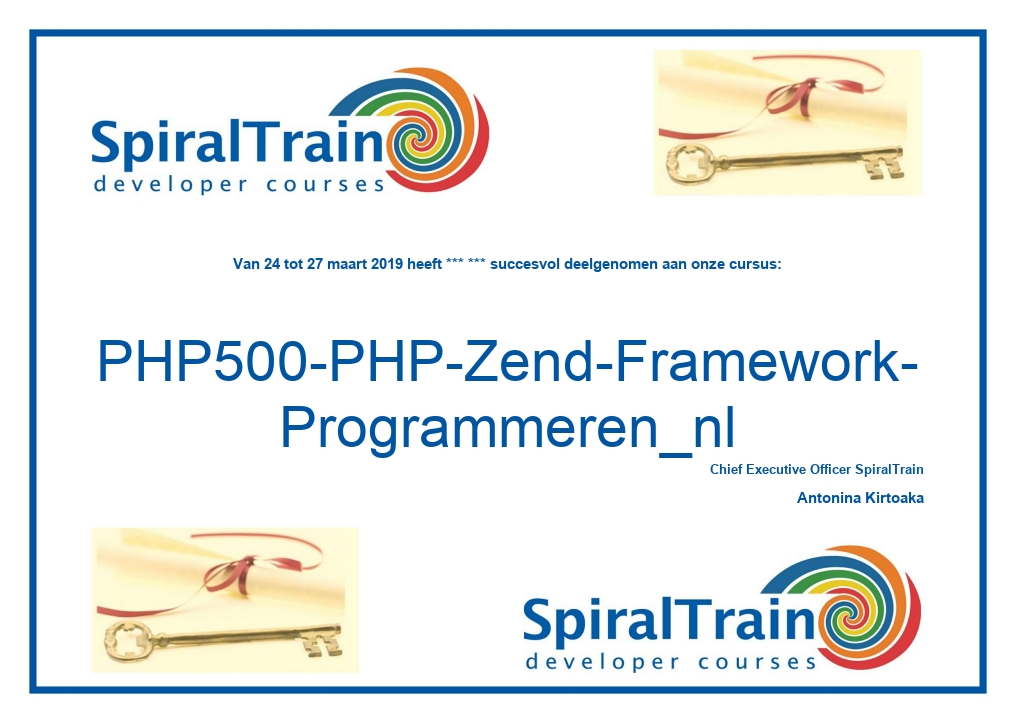 SpiralTrain
developer courses

Van 24 tot 27 maart 2019 heeft *** *** succesvol deelgenomen aan onze cursus:

PHP500-PHP-Zend-Framework-Programmeren_nl

Chief Executive Officer SpiralTrain

Antonina Kirtoaka

SpiralTrain
developer courses